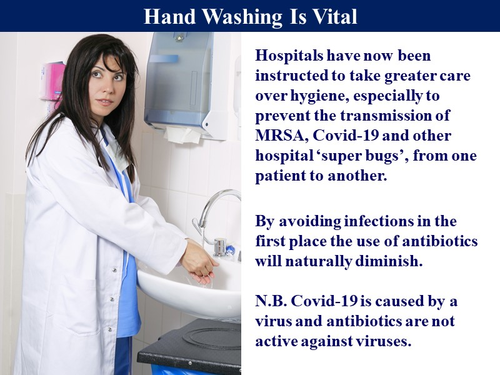 Hand Washing Is Vital

Hospitals have now been instructed to take greater care over hygiene, especially to prevent the transmission of MRSA, Covid-19 and other hospital ‘super bugs’, from one patient to another.

By avoiding infections in the first place the use of antibiotics will naturally diminish.

N.B. Covid-19 is caused by a virus and antibiotics are not active against viruses.